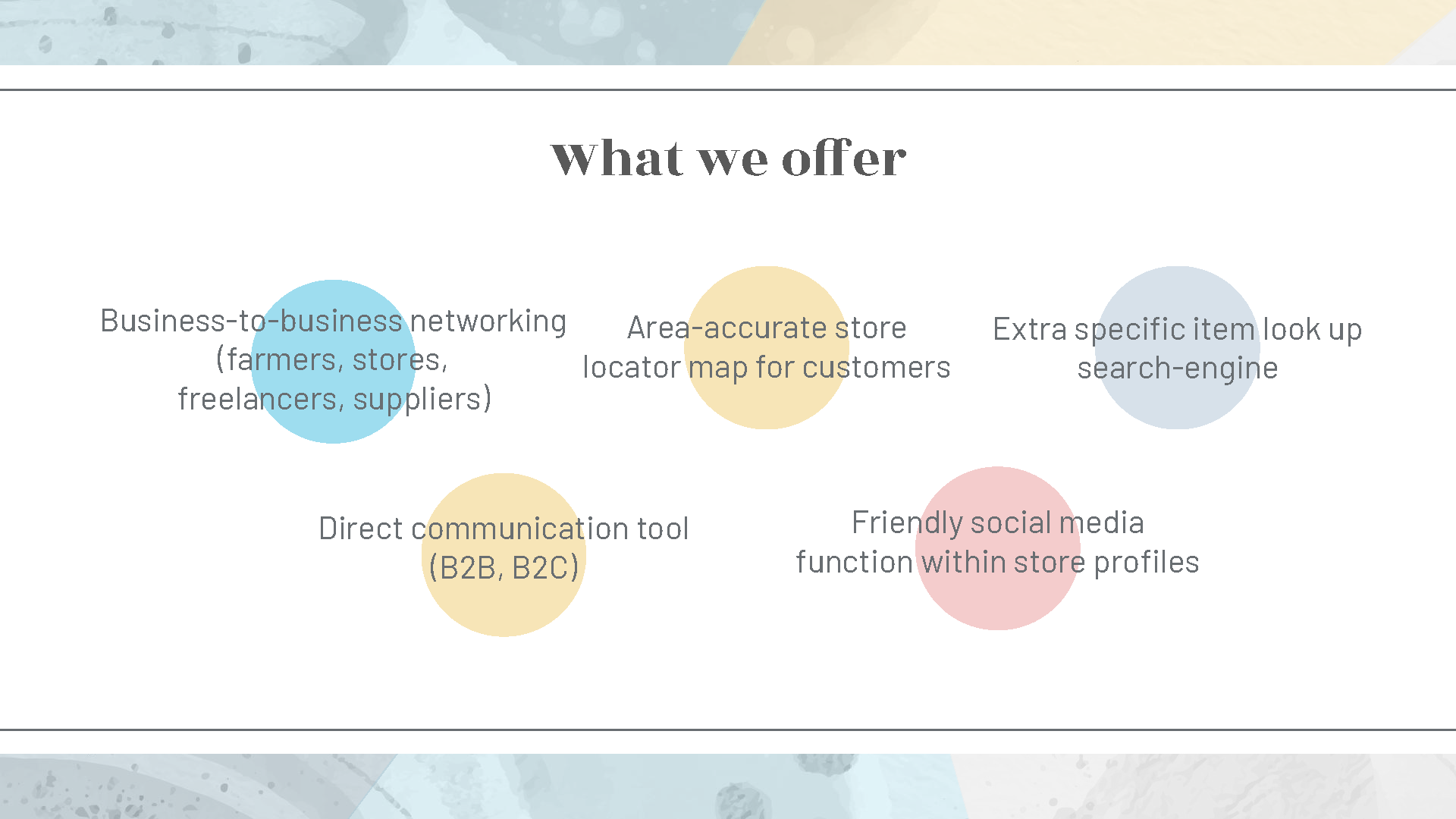 What we offer

Business-to-business networking (farmers, stores, freelancers, suppliers)

Area-accurate store locator map for customers

Extra specific item look up search-engine

Direct communication tool (B2B, B2C)

Friendly social media function within store profiles